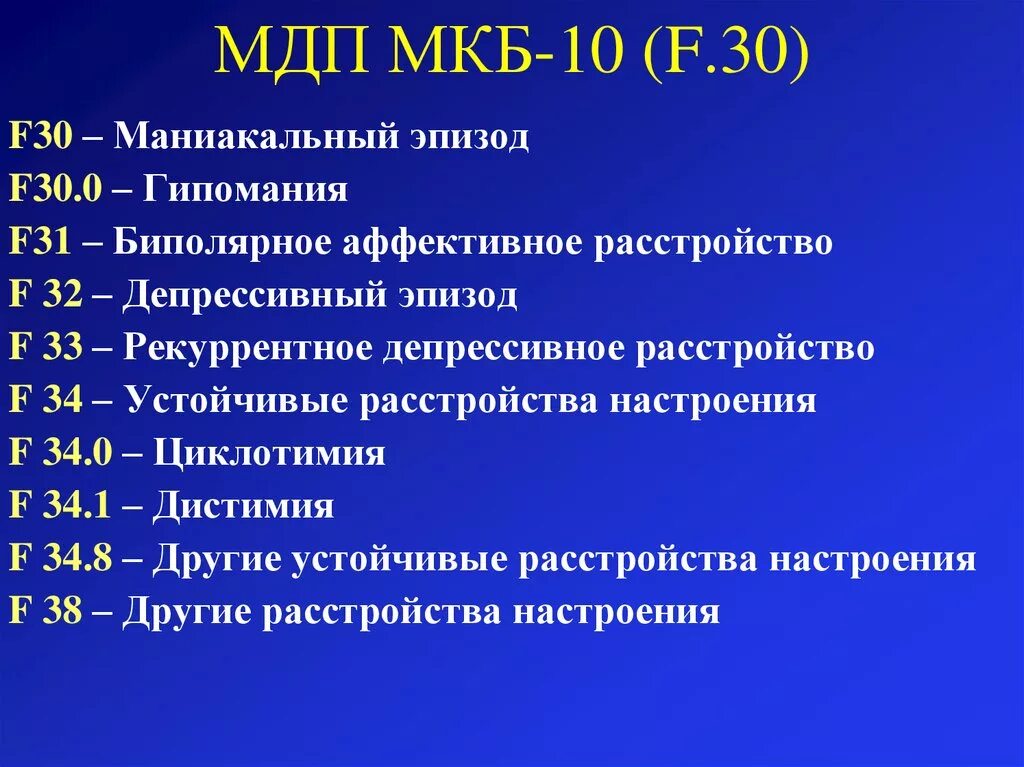 МДП МКБ-10 (F.30)

F30 – Маниакальный эпизод
F30.0 – Гипомания
F31 – Биполярное аффективное расстройство
F 32 – Депрессивный эпизод
F 33 – Рекуррентное депрессивное расстройство
F 34 – Устойчивые расстройства настроения
F 34.0 – Циклотимия
F 34.1 – Дистимия
F 34.8 – Другие устойчивые расстройства настроения
F 38 – Другие расстройства настроения